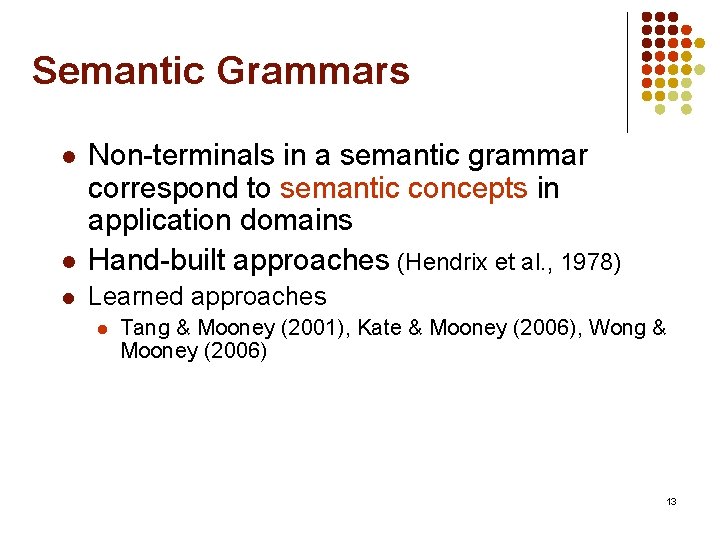 Semantic Grammars

- Non-terminals in a semantic grammar correspond to semantic concepts in application domains
- Hand-built approaches (Hendrix et al., 1978)
- Learned approaches
  - Tang & Mooney (2001), Kate & Mooney (2006), Wong & Mooney (2006)

13